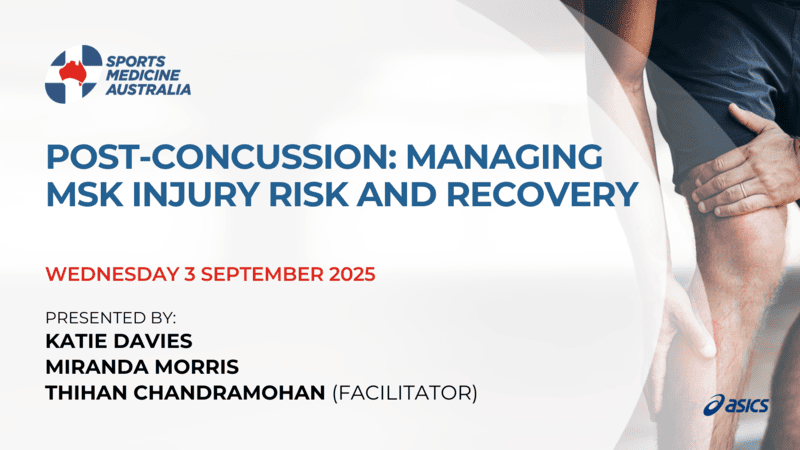 SPORTS MEDICINE AUSTRALIA

POST-CONCUSSION: MANAGING MSK INJURY RISK AND RECOVERY

WEDNESDAY 3 SEPTEMBER 2025

PRESENTED BY:
KATIE DAVIES
MIRANDA MORRIS
THIHAN CHANDRAMOHAN (FACILITATOR)

asics